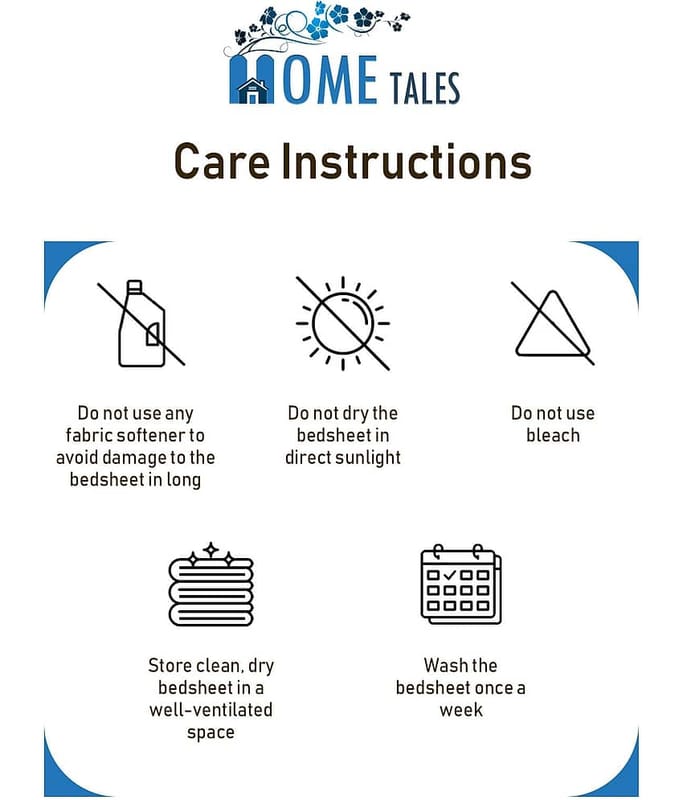 HOME TALES

Care Instructions

Do not use any fabric softener to avoid damage to the bedsheet in long

Do not dry the bedsheet in direct sunlight

Do not use bleach

Store clean, dry bedsheet in a well-ventilated space

Wash the bedsheet once a week